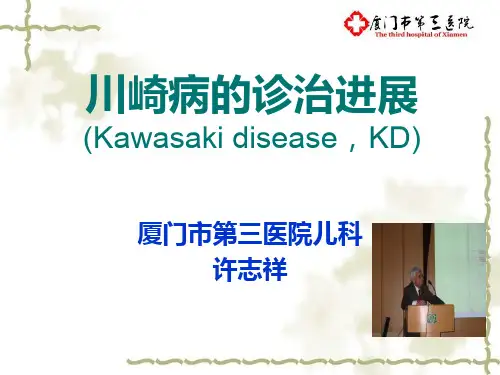 厦门市第三医院
The third hospital of Xiamen

川崎病的诊治进展
(Kawasaki disease，KD)

厦门市第三医院儿科
许志祥